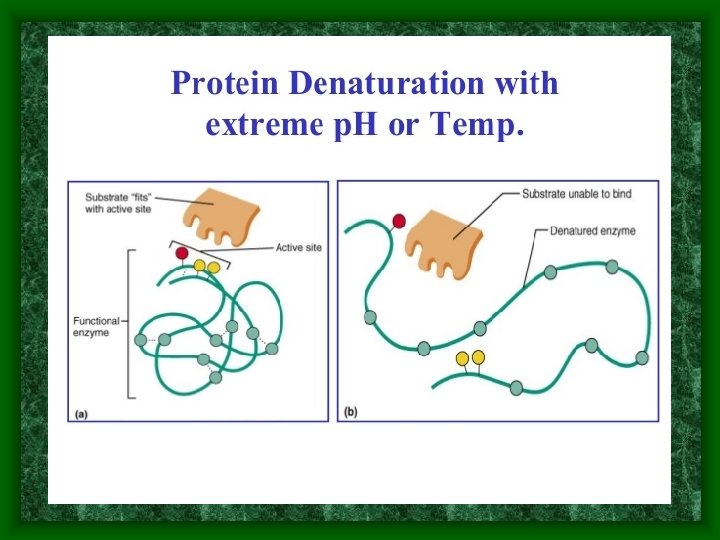 Protein Denaturation with extreme pH or Temp.

Substrate "fits" with active site

Active site

Functional enzyme

(a)

Substrate unable to bind

Denatured enzyme

(b)